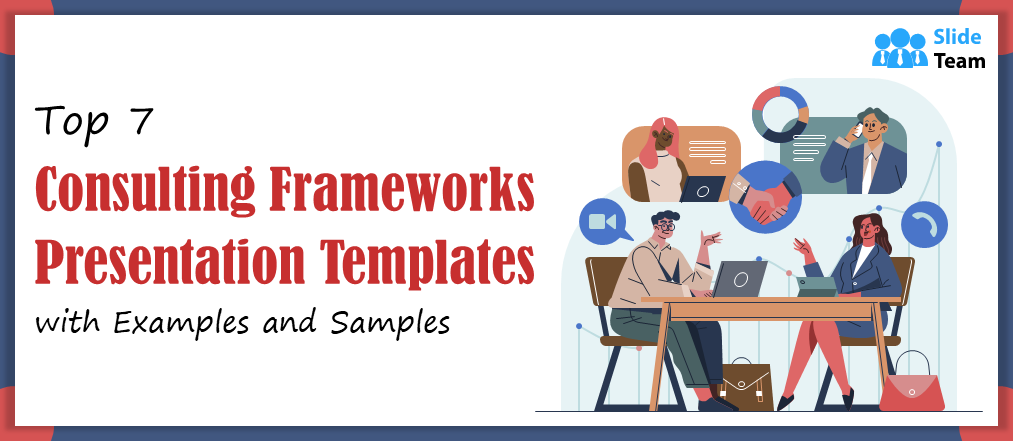 Slide Team

Top 7

Consulting Frameworks Presentation Templates

with Examples and Samples